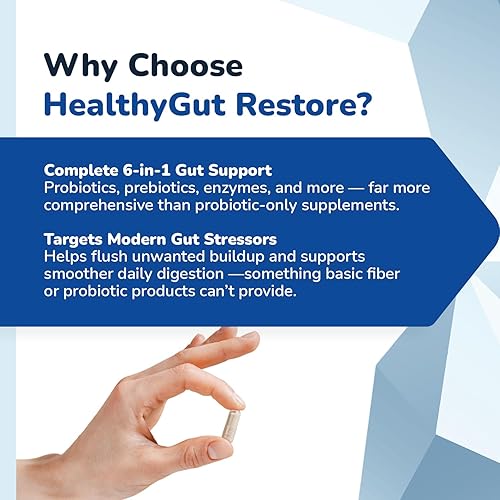 Why Choose
HealthyGut Restore?

Complete 6-in-1 Gut Support
Probiotics, prebiotics, enzymes, and more — far more comprehensive than probiotic-only supplements.

Targets Modern Gut Stressors
Helps flush unwanted buildup and supports smoother daily digestion —something basic fiber or probiotic products can't provide.